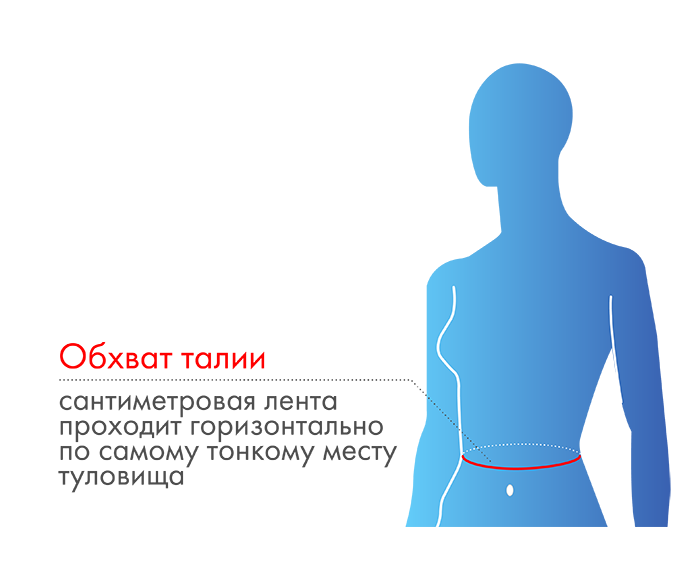 Обхват талии

сантиметровая лента проходит горизонтально по самому тонкому месту туловища